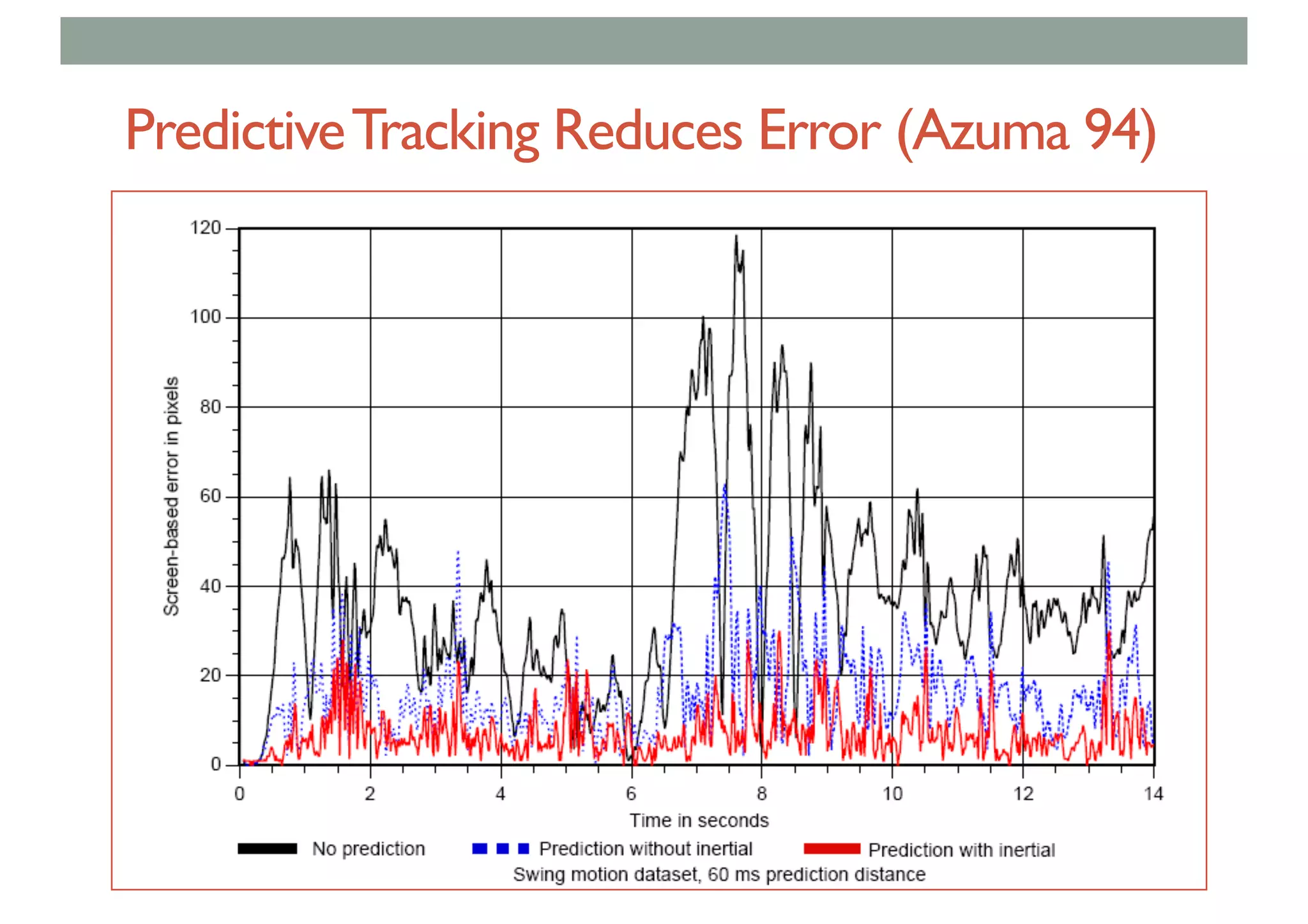 Predictive Tracking Reduces Error (Azuma 94)

120
100
80
60
40
20
0

Screen-based error in pixels

0 2 4 6 8 10 12 14

Time in seconds

No prediction
Prediction without inertial
Prediction with inertial

Swing motion dataset, 60 ms prediction distance